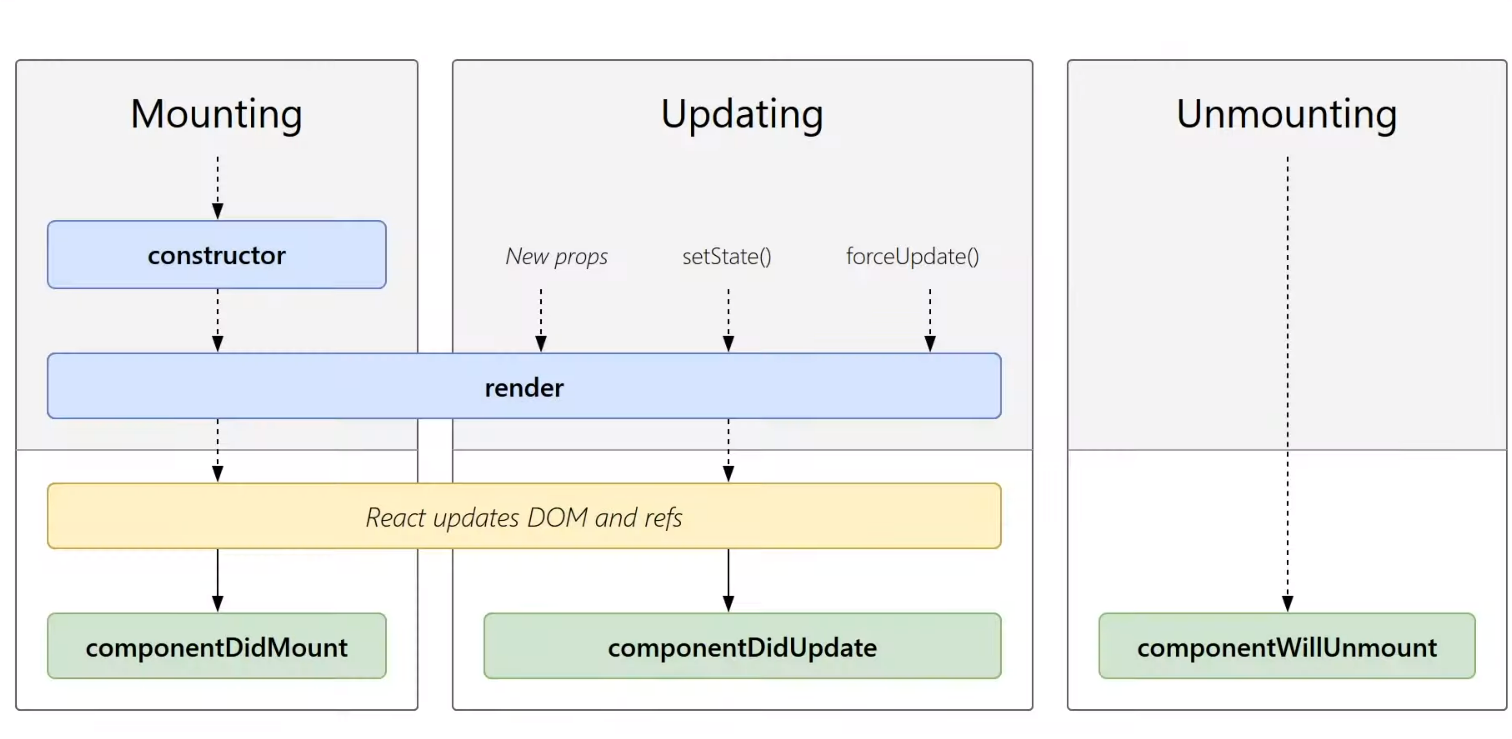 Mounting

Updating

Unmounting

constructor

New props

setState()

forceUpdate()

render

React updates DOM and refs

componentDidMount

componentDidUpdate

componentWillUnmount